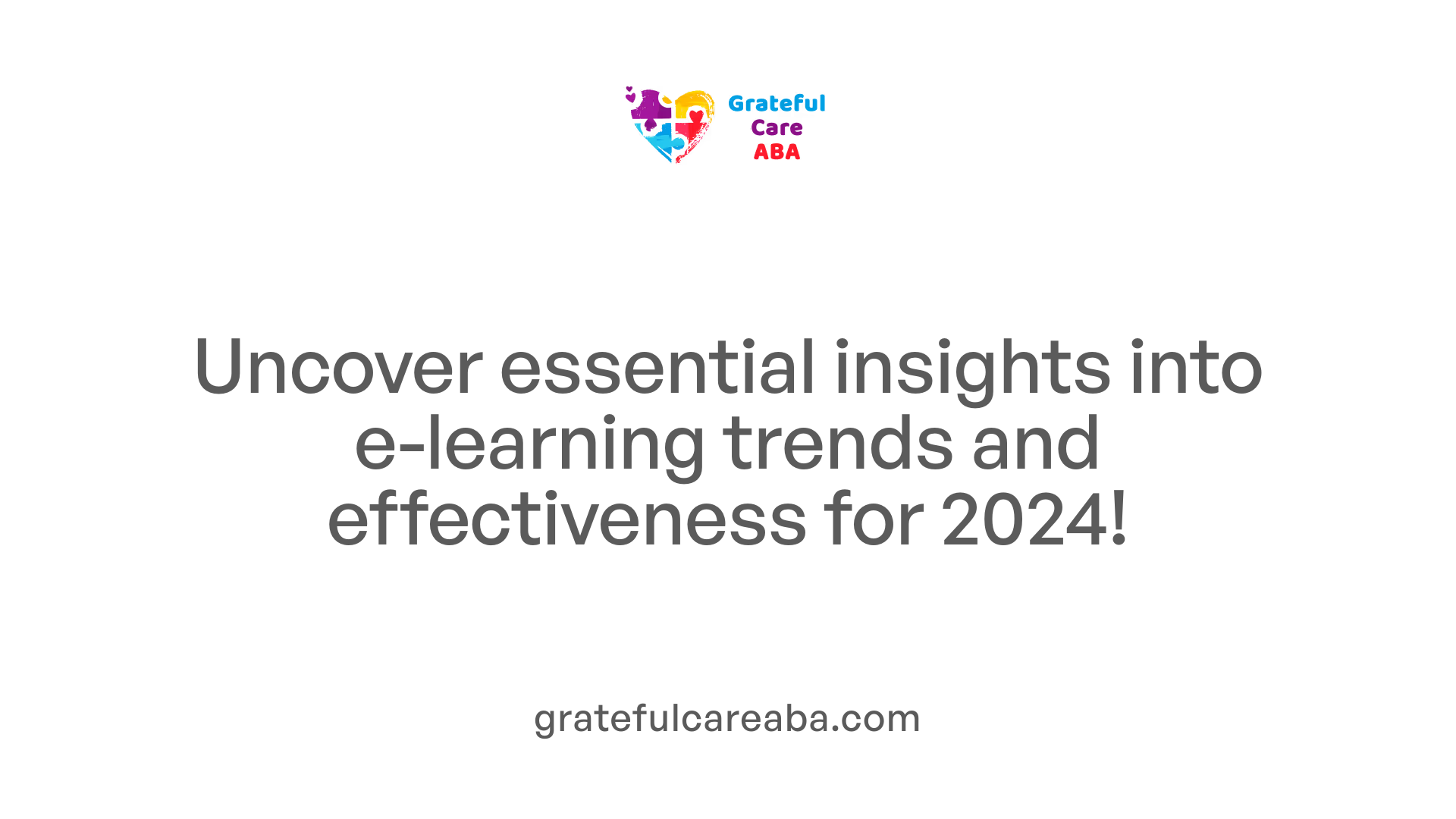 Grateful
Care
ABA

Uncover essential insights into e-learning trends and effectiveness for 2024!

gratefulcareaba.com